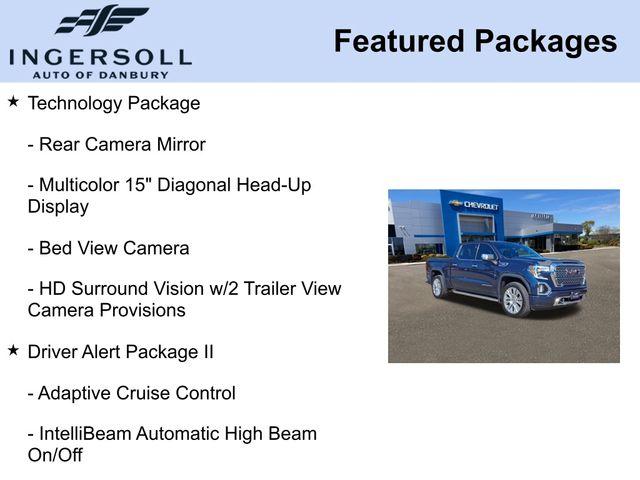 INGERSOLL
AUTO OF DANBURY

Featured Packages

★ Technology Package

- Rear Camera Mirror

- Multicolor 15" Diagonal Head-Up Display

- Bed View Camera

- HD Surround Vision w/2 Trailer View Camera Provisions

★ Driver Alert Package II

- Adaptive Cruise Control

- IntelliBeam Automatic High Beam On/Off

CHEVROLET